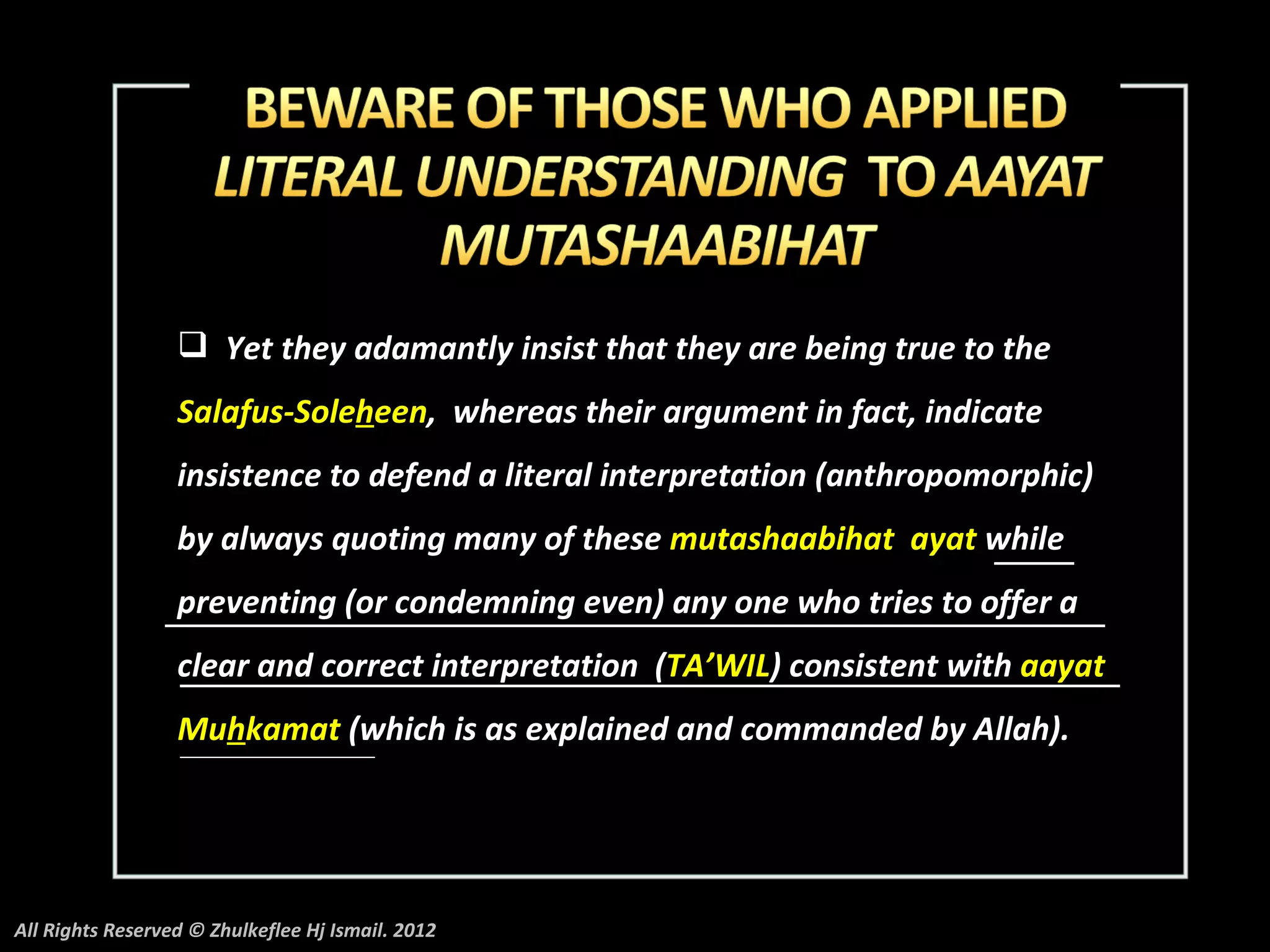 BEWARE OF THOSE WHO APPLIED LITERAL UNDERSTANDING TO AAYAT MUTASHAABIHAT

❑ Yet they adamantly insist that they are being true to the Salafus-Soleheen, whereas their argument in fact, indicate insistence to defend a literal interpretation (anthropomorphic) by always quoting many of these mutashaabihat ayat while preventing (or condemning even) any one who tries to offer a clear and correct interpretation (TA'WIL) consistent with aayat Muhkamat (which is as explained and commanded by Allah).

All Rights Reserved © Zhulkeflee Hj Ismail. 2012